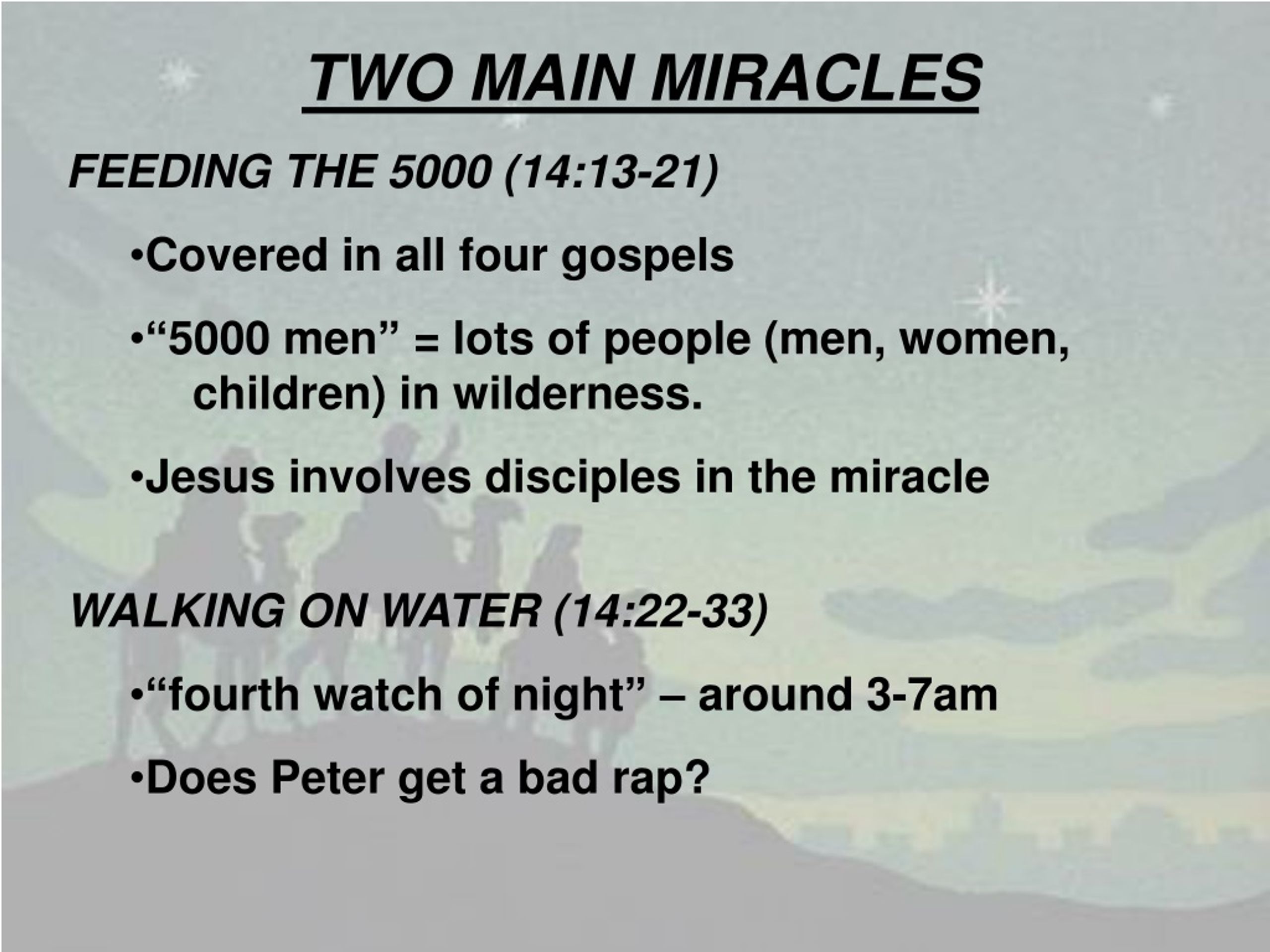 TWO MAIN MIRACLES

FEEDING THE 5000 (14:13-21)

•Covered in all four gospels

•“5000 men” = lots of people (men, women, children) in wilderness.

•Jesus involves disciples in the miracle

WALKING ON WATER (14:22-33)

•“fourth watch of night” – around 3-7am

•Does Peter get a bad rap?